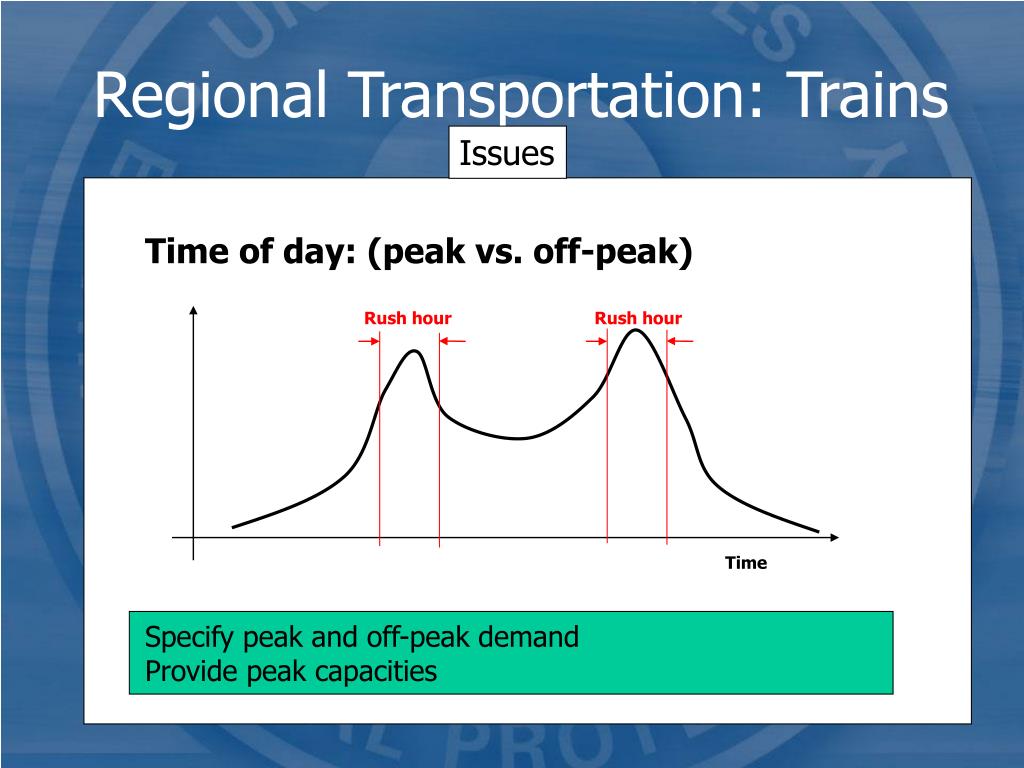 Regional Transportation: Trains

Issues

Time of day: (peak vs. off-peak)

Rush hour

Rush hour

Time

Specify peak and off-peak demand
Provide peak capacities